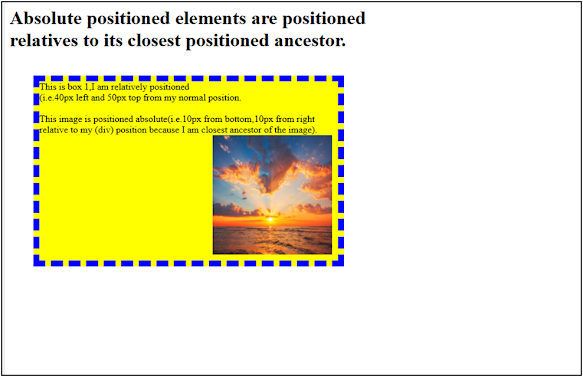 Absolute positioned elements are positioned relatives to its closest positioned ancestor.

This is box 1,I am relatively positioned
(i.e.40px left and 50px top from my normal position.

This image is positioned absolute(i.e.10px from bottom,10px from right relative to my (div) position because I am closest ancestor of the image).